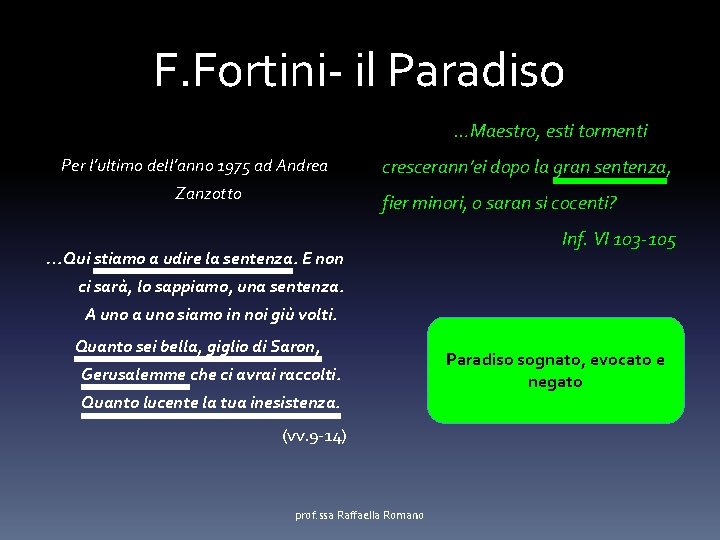 F.Fortini- il Paradiso

Per l'ultimo dell'anno 1975 ad Andrea Zanzotto

…Qui stiamo a udire la sentenza. E non
ci sarà, lo sappiamo, una sentenza.
A uno a uno siamo in noi giù volti.
Quanto sei bella, giglio di Saron,
Gerusalemme che ci avrai raccolti.
Quanto lucente la tua inesistenza.

(vv.9-14)

…Maestro, esti tormenti
crescerann'ei dopo la gran sentenza,
fier minori, o saran si cocenti?

Inf. VI 103-105

Paradiso sognato, evocato e negato

prof.ssa Raffaella Romano